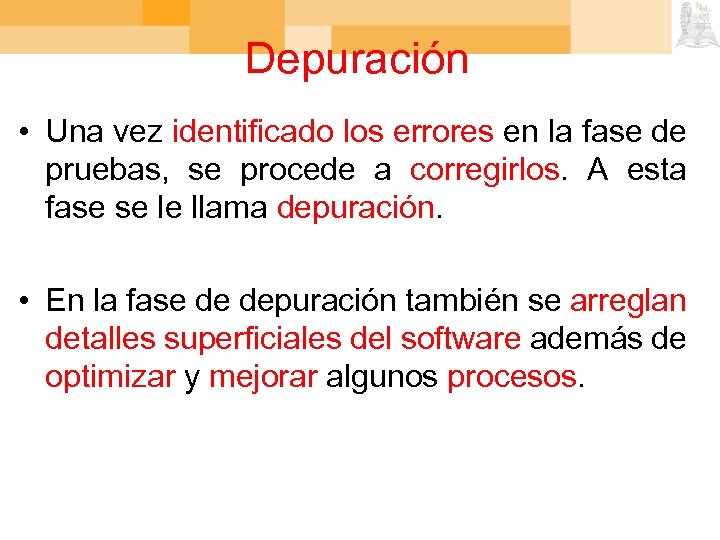 Depuración

• Una vez identificado los errores en la fase de pruebas, se procede a corregirlos. A esta fase se le llama depuración.

• En la fase de depuración también se arreglan detalles superficiales del software además de optimizar y mejorar algunos procesos.